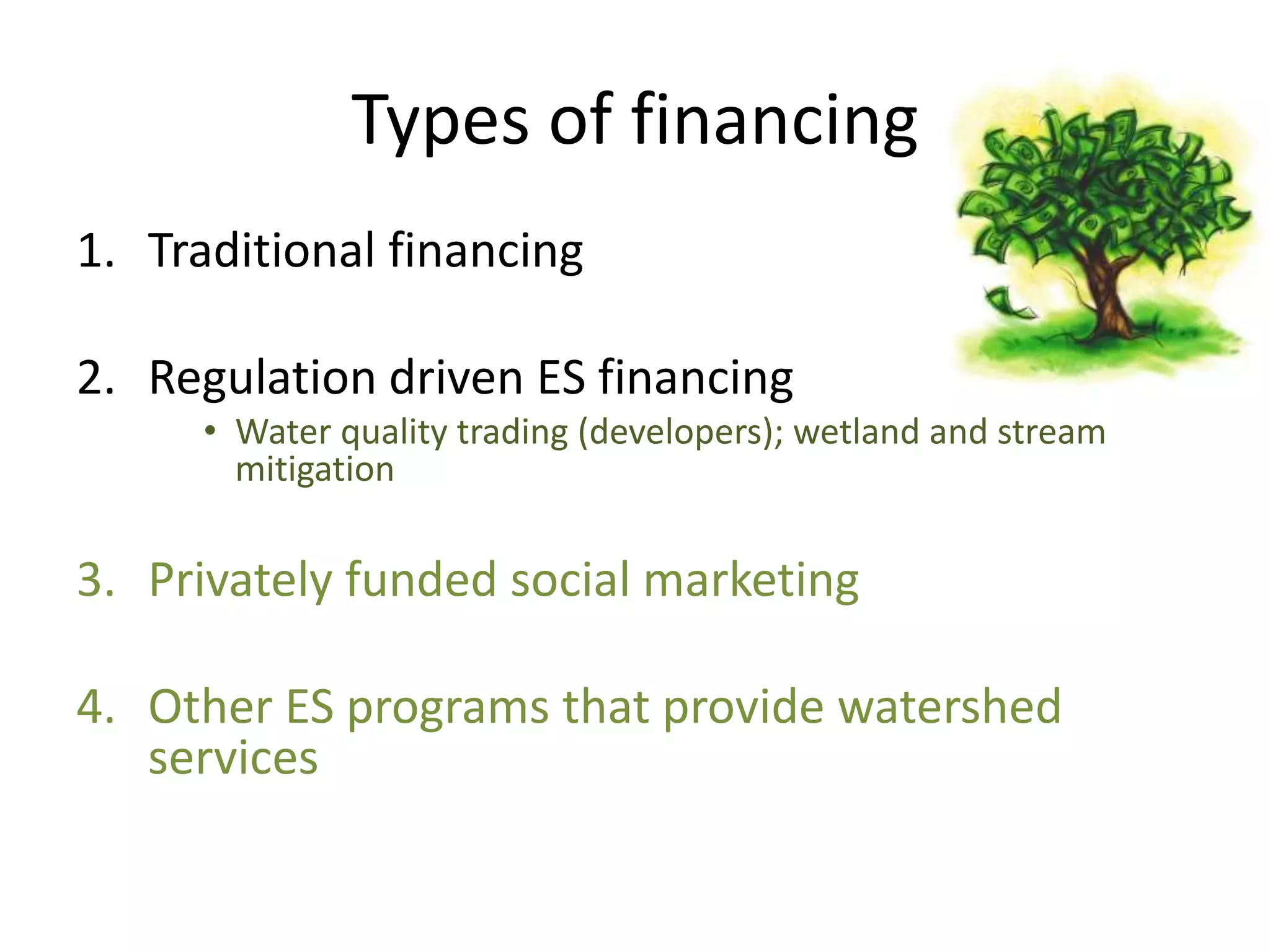 Types of financing

1. Traditional financing

2. Regulation driven ES financing
• Water quality trading (developers); wetland and stream mitigation

3. Privately funded social marketing

4. Other ES programs that provide watershed services